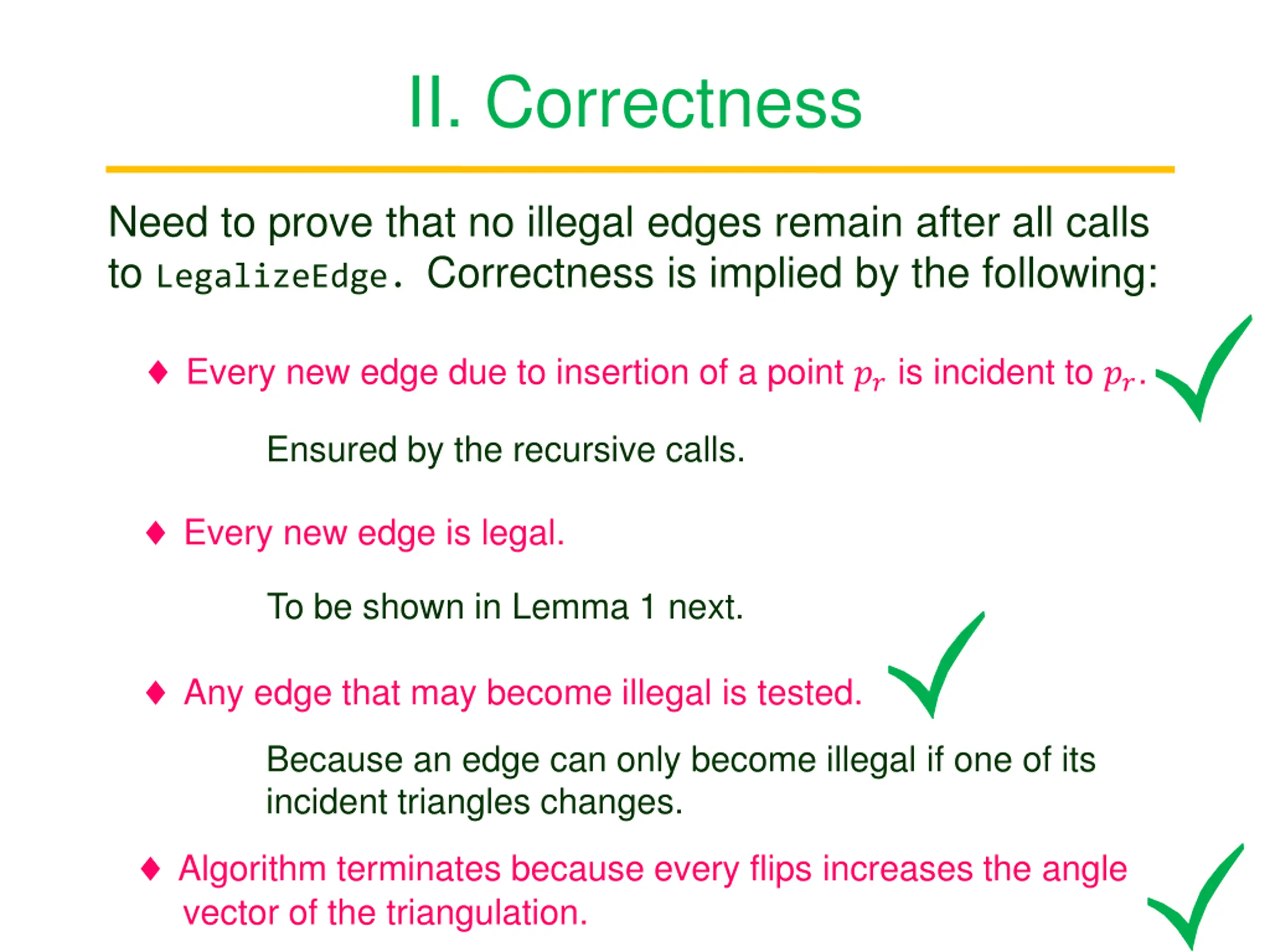 II. Correctness

Need to prove that no illegal edges remain after all calls to LegalizeEdge. Correctness is implied by the following:

♦ Every new edge due to insertion of a point $p_r$ is incident to $p_r$. ✓

Ensured by the recursive calls.

♦ Every new edge is legal.

To be shown in Lemma 1 next.

♦ Any edge that may become illegal is tested. ✓

Because an edge can only become illegal if one of its incident triangles changes.

♦ Algorithm terminates because every flips increases the angle vector of the triangulation. ✓